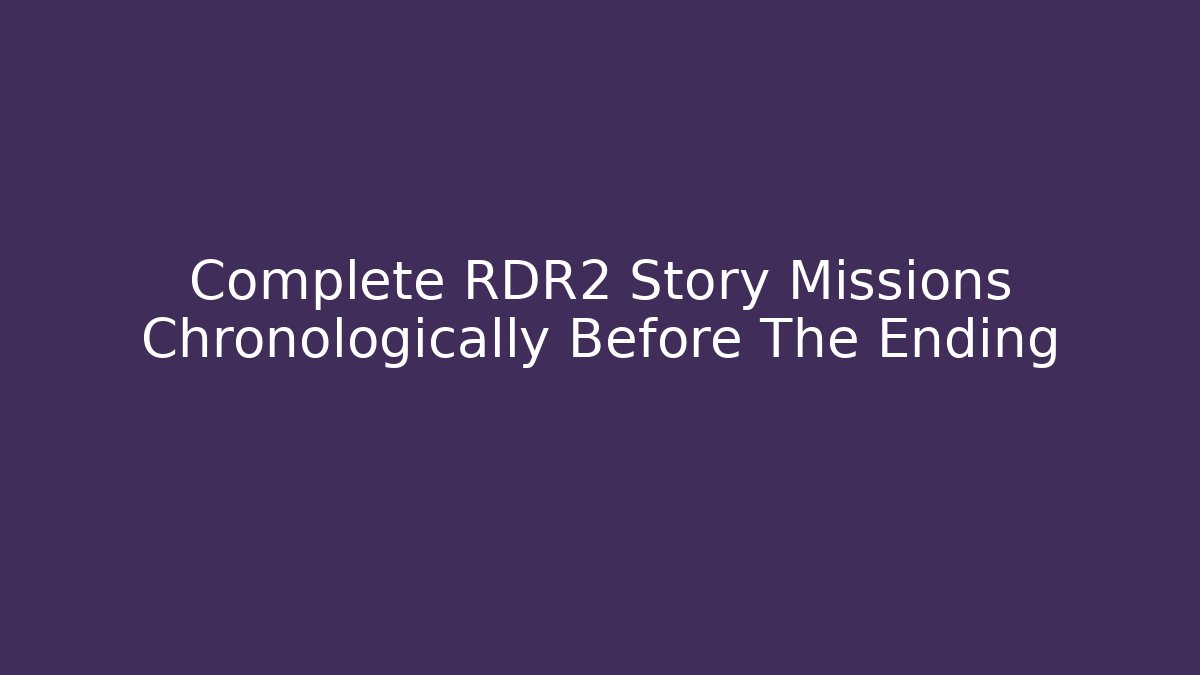 Complete RDR2 Story Missions Chronologically Before The Ending